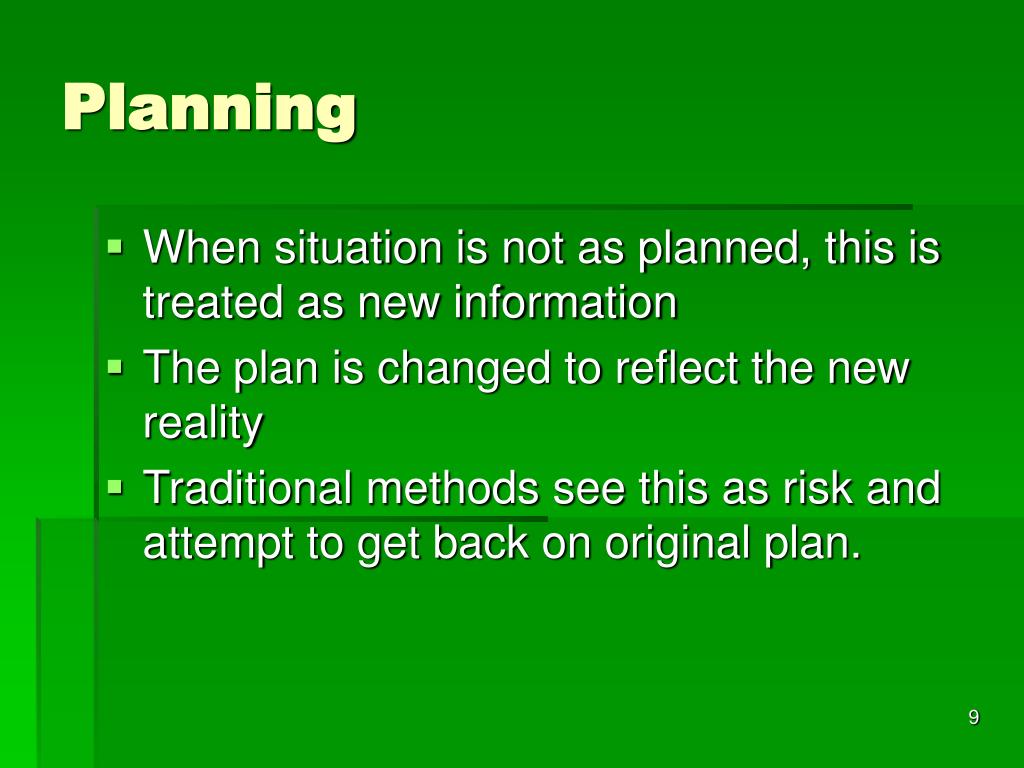 Planning

▪ When situation is not as planned, this is treated as new information
▪ The plan is changed to reflect the new reality
▪ Traditional methods see this as risk and attempt to get back on original plan.

9